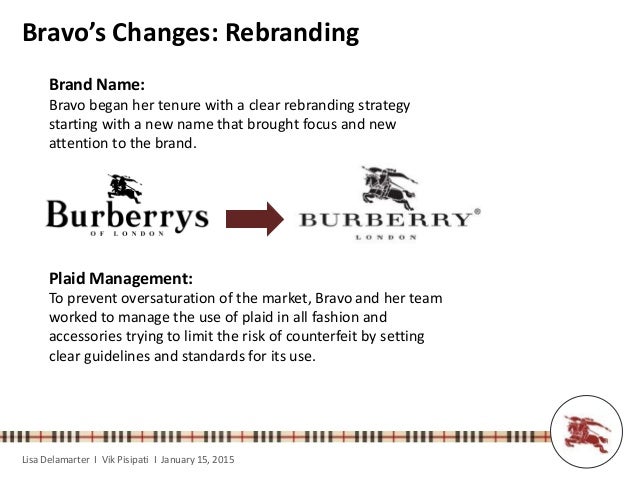 Bravo's Changes: Rebranding

Brand Name:
Bravo began her tenure with a clear rebranding strategy starting with a new name that brought focus and new attention to the brand.

Burberrys
OF LONDON

BURBERRY®
LONDON

Plaid Management:
To prevent oversaturation of the market, Bravo and her team worked to manage the use of plaid in all fashion and accessories trying to limit the risk of counterfeit by setting clear guidelines and standards for its use.

Lisa Delamarter I Vik Pisipati I January 15, 2015